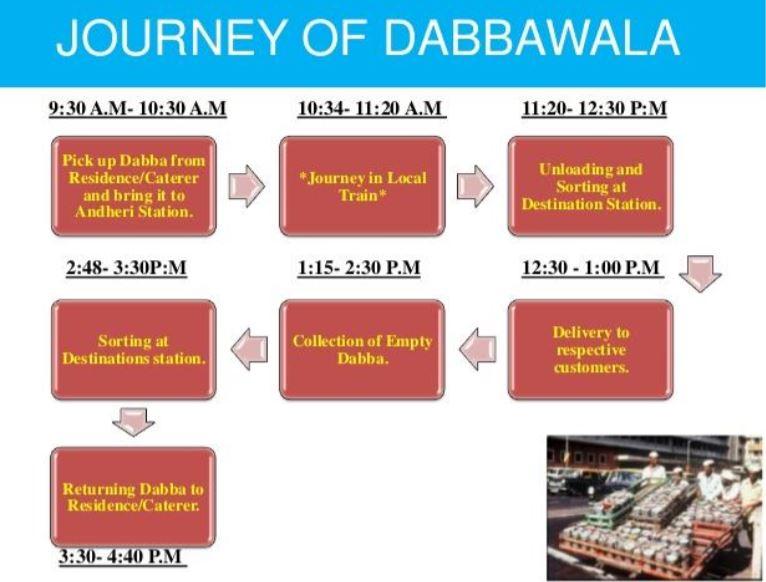 JOURNEY OF DABBAWALA

9:30 A.M- 10:30 A.M

Pick up Dabba from Residence/Caterer and bring it to Andheri Station.

10:34- 11:20 A.M

*Journey in Local Train*

11:20- 12:30 P:M

Unloading and Sorting at Destination Station.

12:30 - 1:00 P.M

Delivery to respective customers.

1:15- 2:30 P.M

Collection of Empty Dabba.

2:48- 3:30P:M

Sorting at Destinations station.

Returning Dabba to Residence/Caterer.

3:30- 4:40 P.M